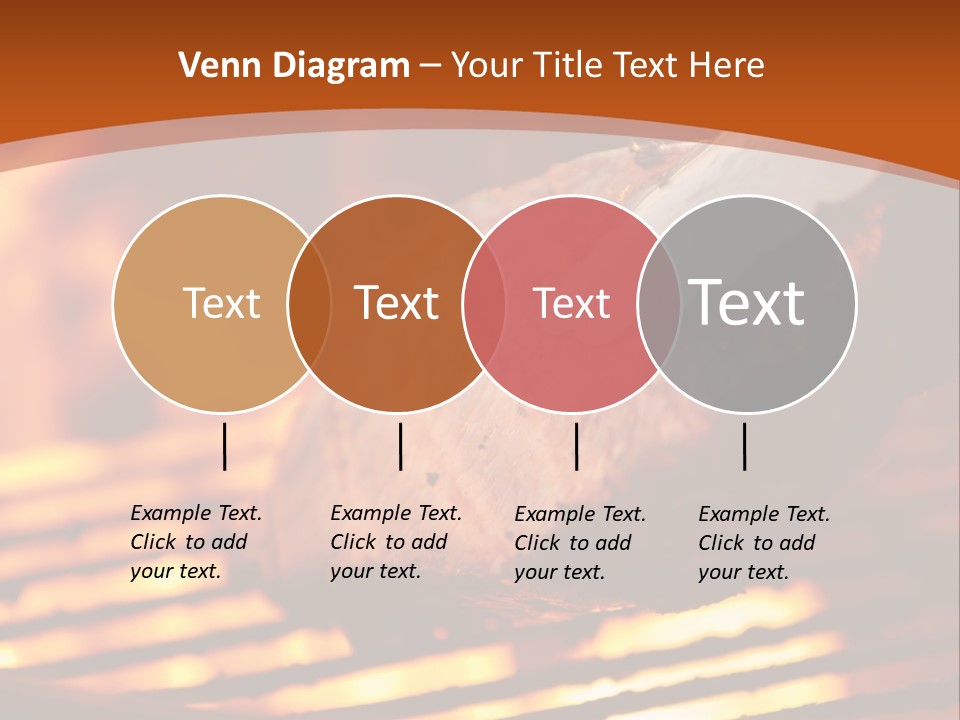 Venn Diagram – Your Title Text Here

Text

Text

Text

Text

Example Text. Click to add your text.

Example Text. Click to add your text.

Example Text. Click to add your text.

Example Text. Click to add your text.